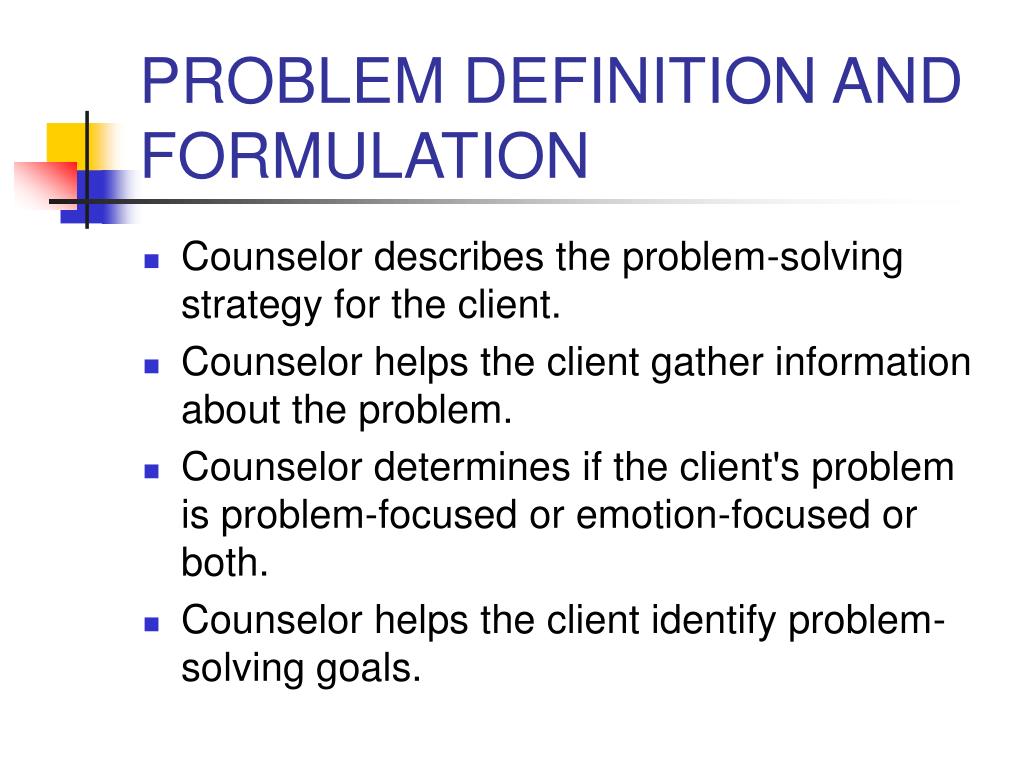 PROBLEM DEFINITION AND FORMULATION

- Counselor describes the problem-solving strategy for the client.
- Counselor helps the client gather information about the problem.
- Counselor determines if the client's problem is problem-focused or emotion-focused or both.
- Counselor helps the client identify problem-solving goals.